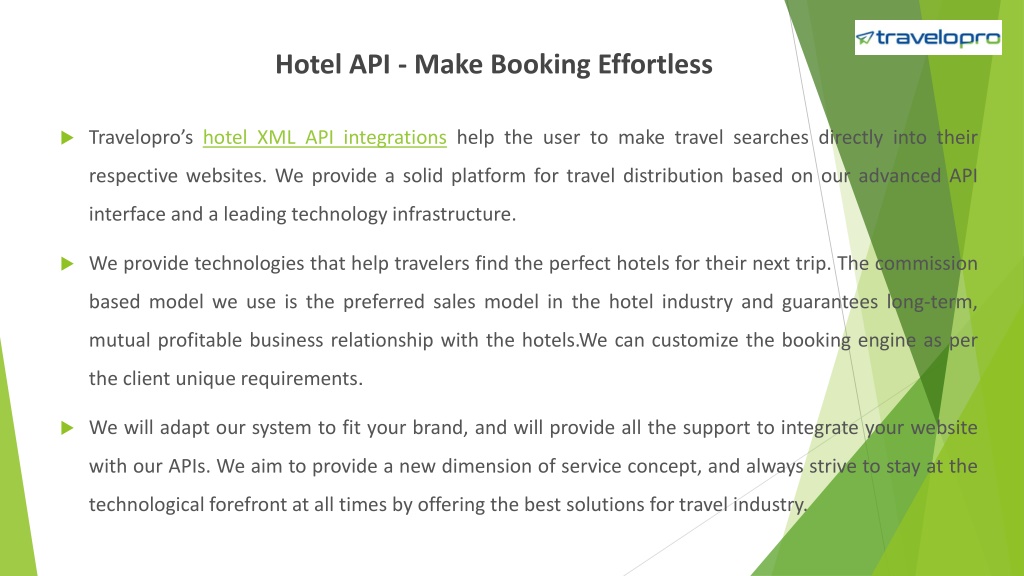 travelopro

Hotel API - Make Booking Effortless

Travelopro's hotel XML API integrations help the user to make travel searches directly into their respective websites. We provide a solid platform for travel distribution based on our advanced API interface and a leading technology infrastructure.

We provide technologies that help travelers find the perfect hotels for their next trip. The commission based model we use is the preferred sales model in the hotel industry and guarantees long-term, mutual profitable business relationship with the hotels.We can customize the booking engine as per the client unique requirements.

We will adapt our system to fit your brand, and will provide all the support to integrate your website with our APIs. We aim to provide a new dimension of service concept, and always strive to stay at the technological forefront at all times by offering the best solutions for travel industry.